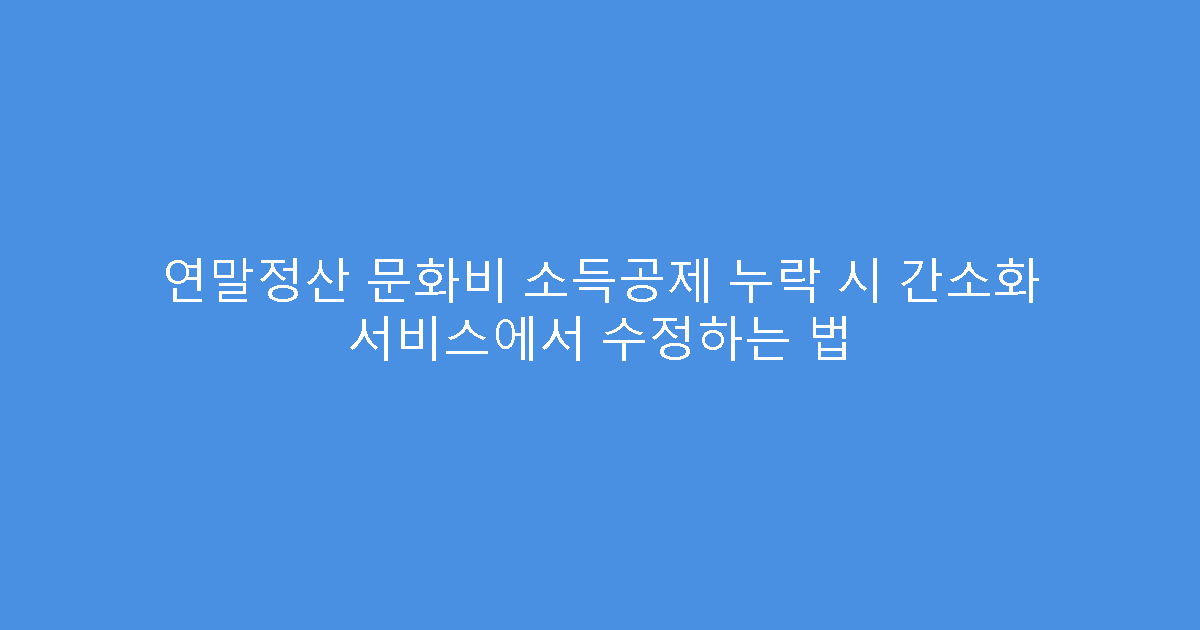 연말정산 문화비 소득공제 누락 시 간소화 서비스에서 수정하는 법